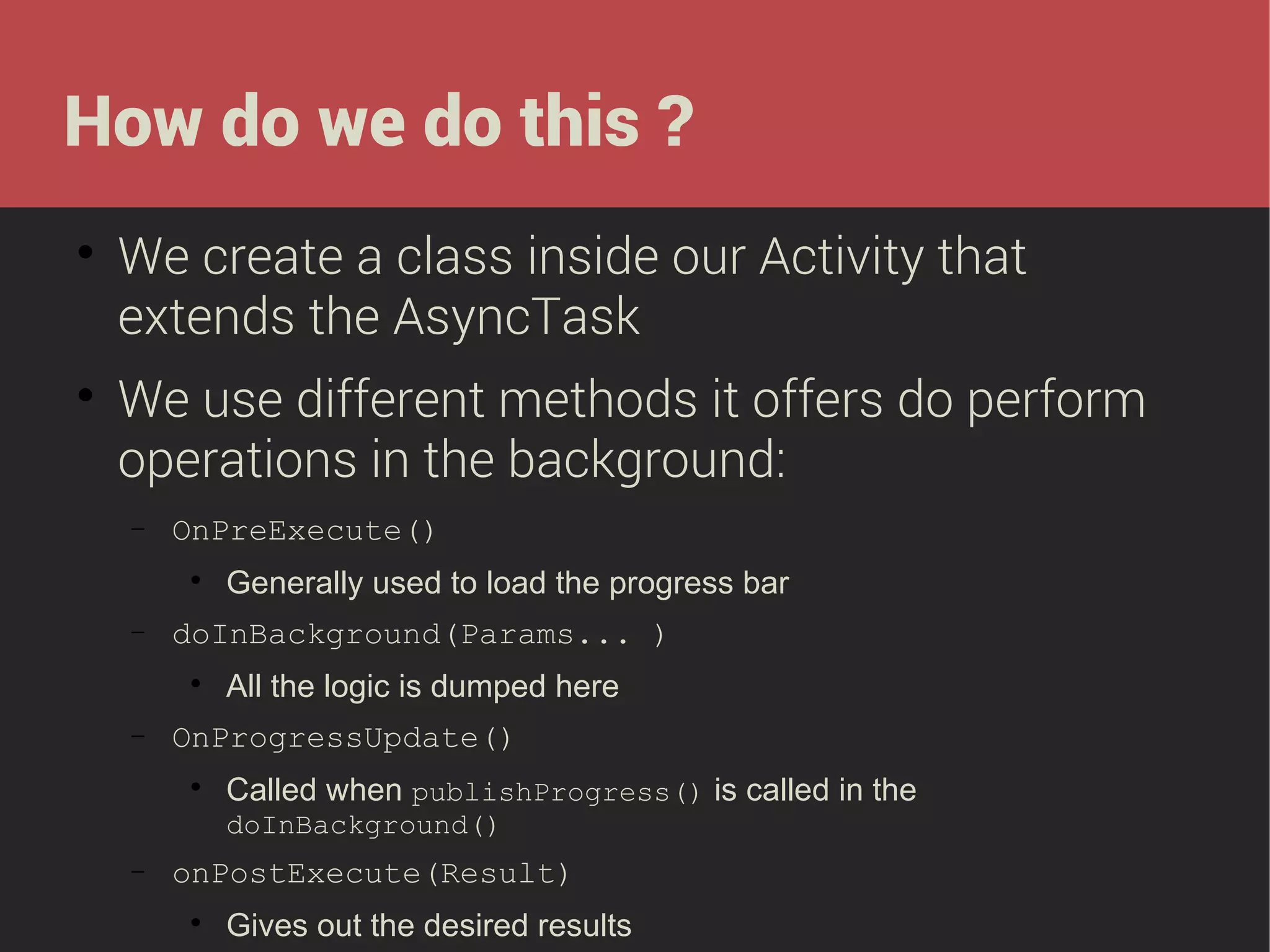 How do we do this ?

• We create a class inside our Activity that extends the AsyncTask

• We use different methods it offers do perform operations in the background:

– OnPreExecute()

• Generally used to load the progress bar

– doInBackground(Params... )

• All the logic is dumped here

– OnProgressUpdate()

• Called when publishProgress() is called in the doInBackground()

– onPostExecute(Result)

• Gives out the desired results